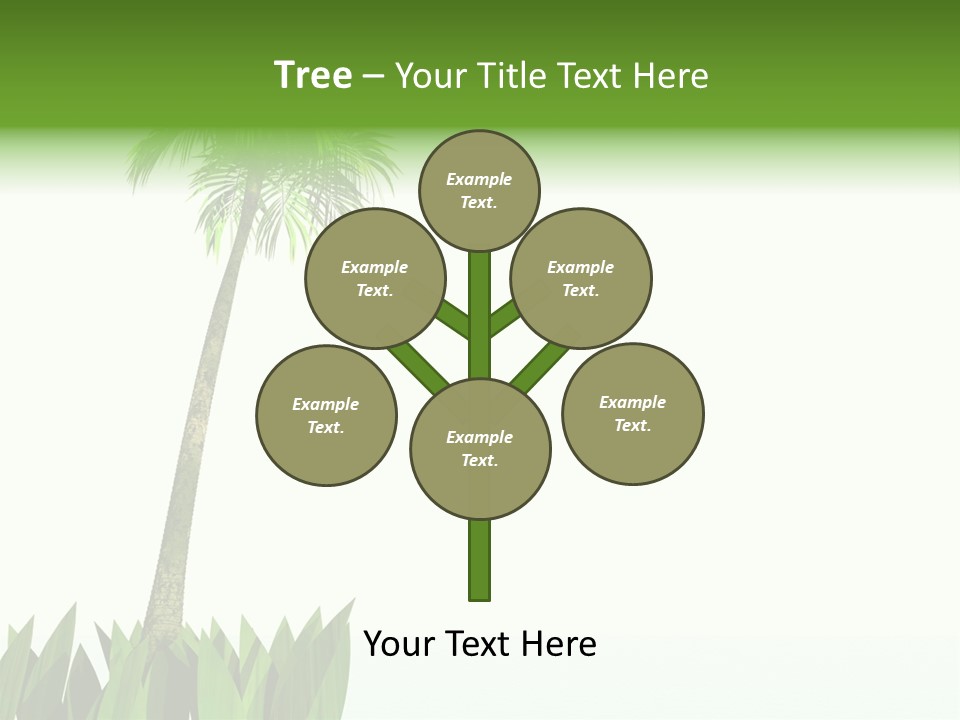 Tree – Your Title Text Here

Example Text.

Example Text.

Example Text.

Example Text.

Example Text.

Example Text.

Your Text Here